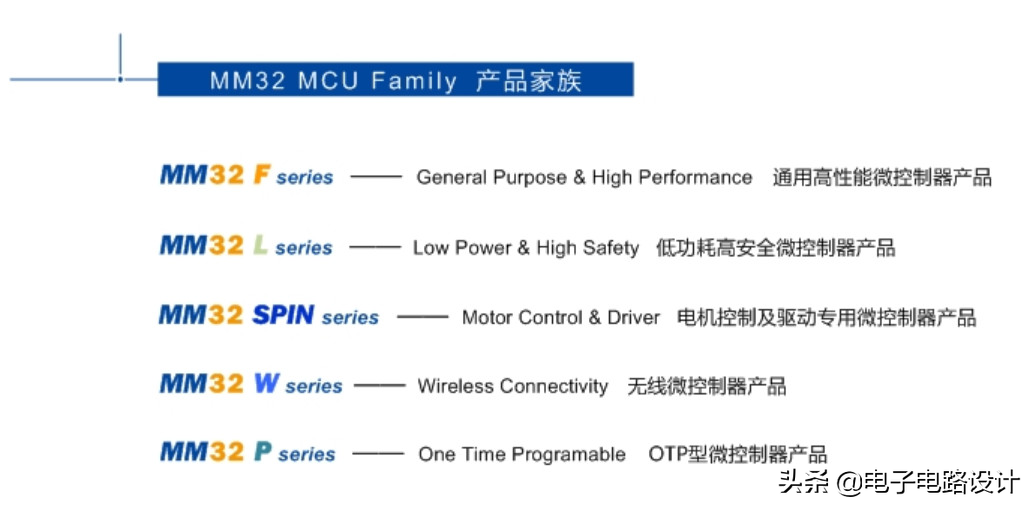 MM32 MCU Family 产品家族

MM32 F series —— General Purpose & High Performance 通用高性能微控制器产品

MM32 L series —— Low Power & High Safety 低功耗高安全微控制器产品

MM32 SPIN series —— Motor Control & Driver 电机控制及驱动专用微控制器产品

MM32 W series —— Wireless Connectivity 无线微控制器产品

MM32 P series —— One Time Programable OTP型微控制器产品

头条 @电子电路设计